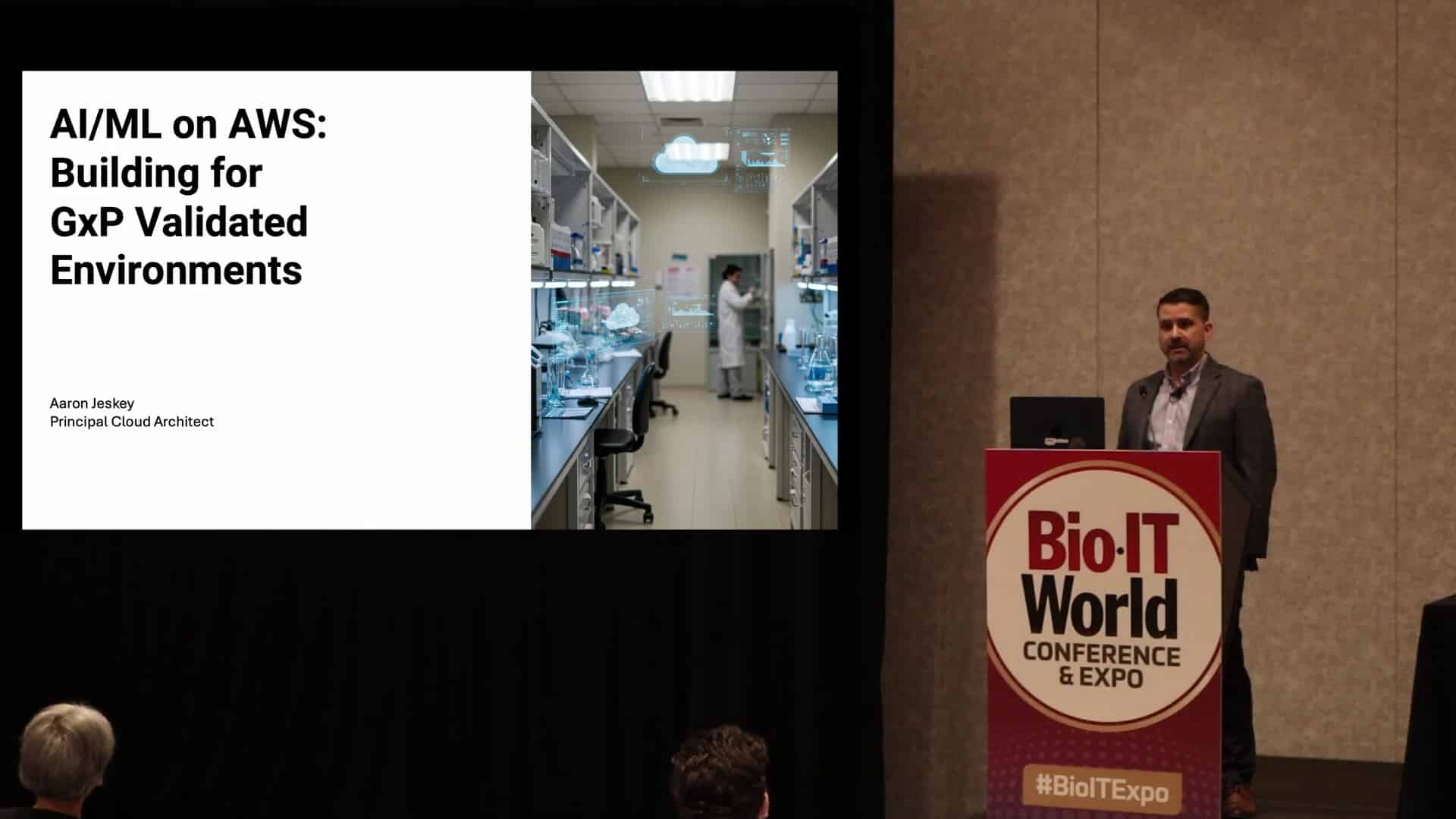 AI/ML on AWS: Building for GxP Validated Environments

Aaron Jeskey
Principal Cloud Architect

Bio·IT World
CONFERENCE & EXPO

#BioITExpo